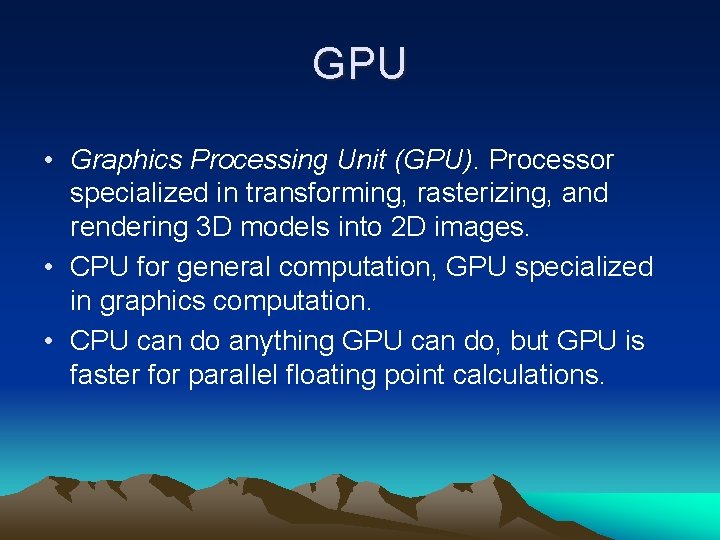 GPU

• Graphics Processing Unit (GPU). Processor specialized in transforming, rasterizing, and rendering 3D models into 2D images.
• CPU for general computation, GPU specialized in graphics computation.
• CPU can do anything GPU can do, but GPU is faster for parallel floating point calculations.